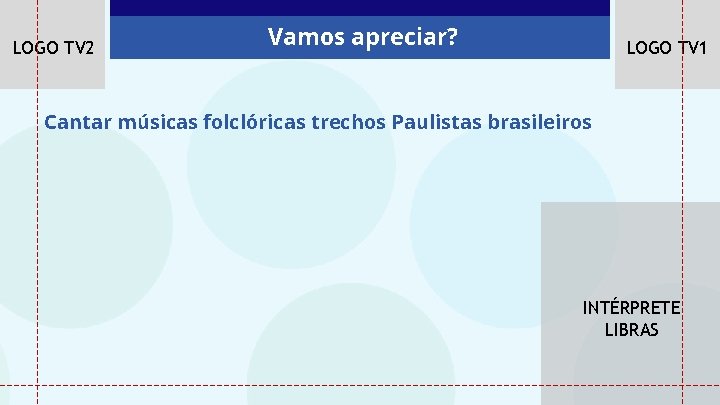 LOGO TV2

Vamos apreciar?

LOGO TV1

Cantar músicas folclóricas trechos Paulistas brasileiros

INTÉRPRETE LIBRAS